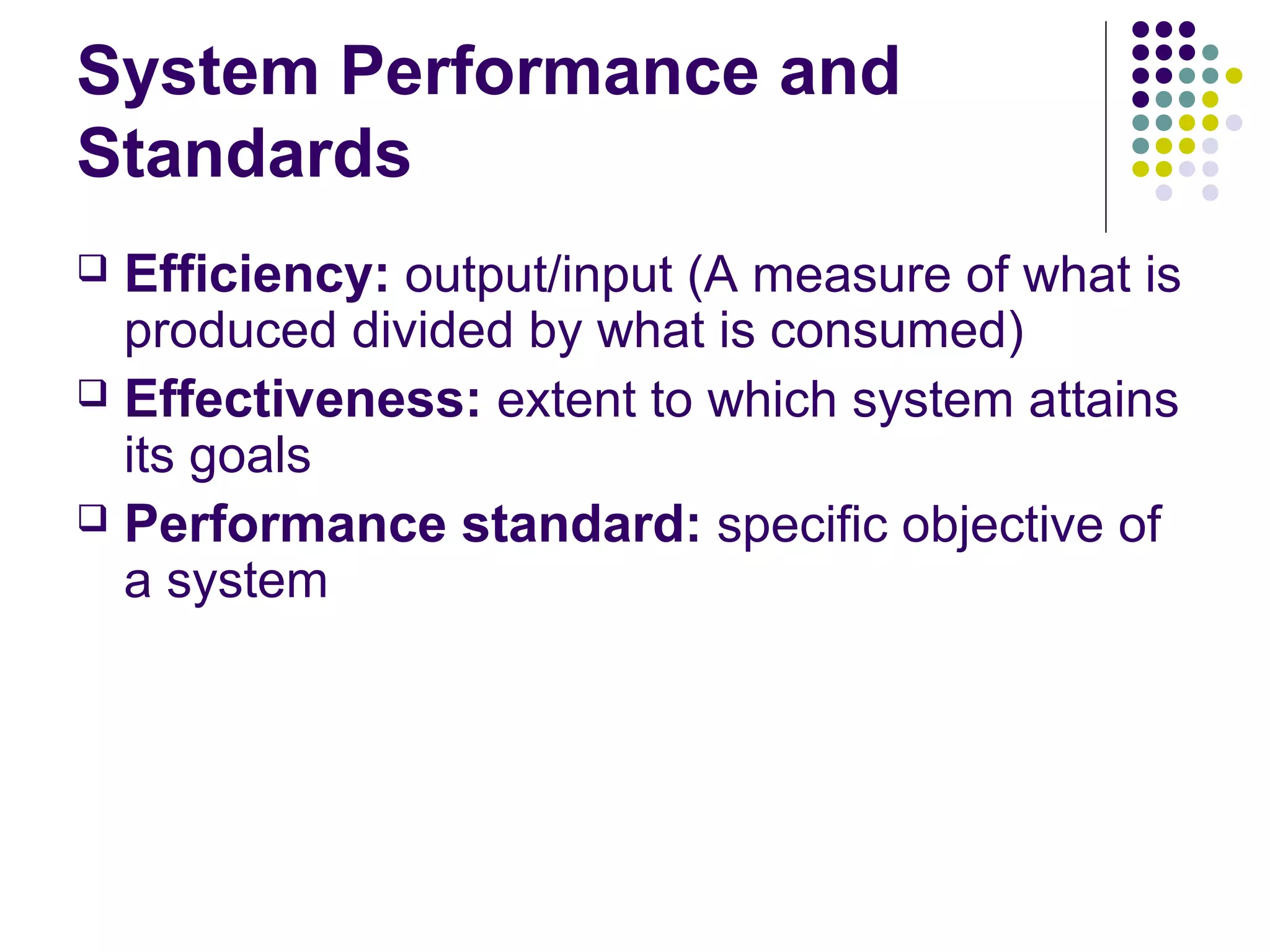 System Performance and Standards

❑ Efficiency: output/input (A measure of what is produced divided by what is consumed)

❑ Effectiveness: extent to which system attains its goals

❑ Performance standard: specific objective of a system